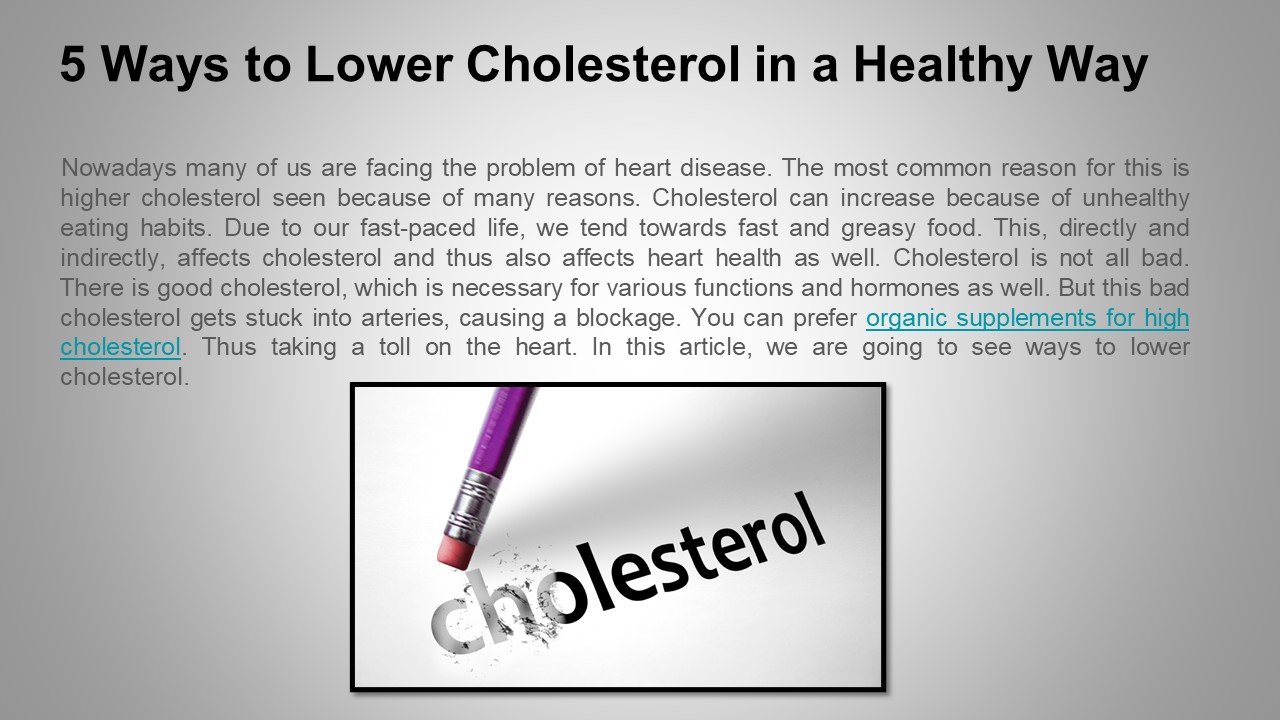 5 Ways to Lower Cholesterol in a Healthy Way

Nowadays many of us are facing the problem of heart disease. The most common reason for this is higher cholesterol seen because of many reasons. Cholesterol can increase because of unhealthy eating habits. Due to our fast-paced life, we tend towards fast and greasy food. This, directly and indirectly, affects cholesterol and thus also affects heart health as well. Cholesterol is not all bad. There is good cholesterol, which is necessary for various functions and hormones as well. But this bad cholesterol gets stuck into arteries, causing a blockage. You can prefer organic supplements for high cholesterol. Thus taking a toll on the heart. In this article, we are going to see ways to lower cholesterol.

cholesterol